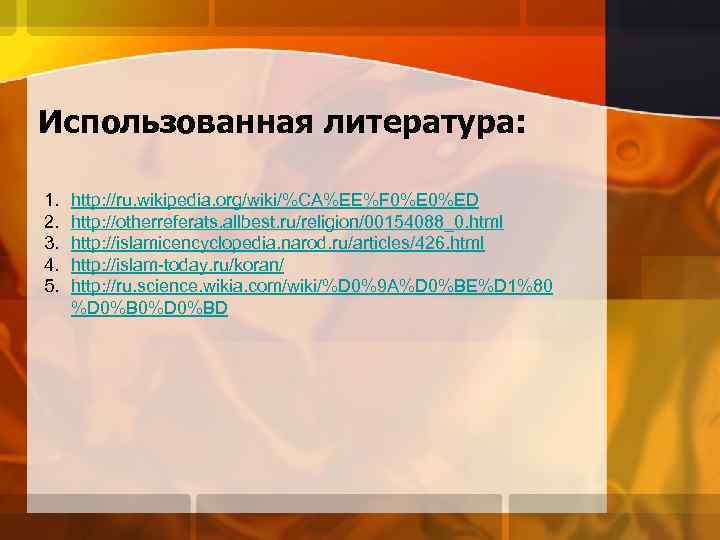 Использованная литература:

1. http://ru.wikipedia.org/wiki/%CA%EE%F0%E0%ED
2. http://otherreferats.allbest.ru/religion/00154088_0.html
3. http://islamicencyclopedia.narod.ru/articles/426.html
4. http://islam-today.ru/koran/
5. http://ru.science.wikia.com/wiki/%D0%9A%D0%BE%D1%80%D0%B0%D0%BD